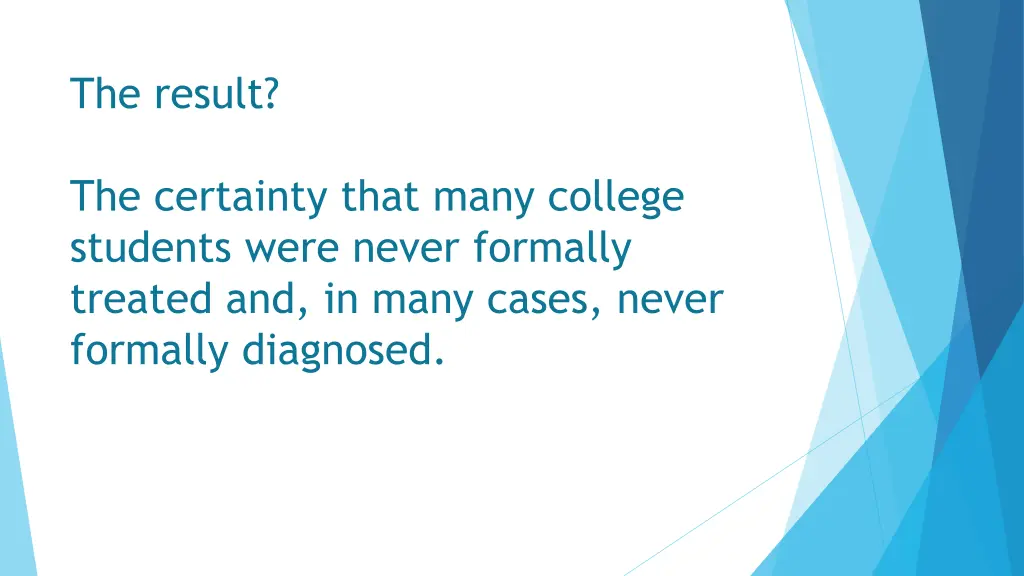 The result?

The certainty that many college students were never formally treated and, in many cases, never formally diagnosed.